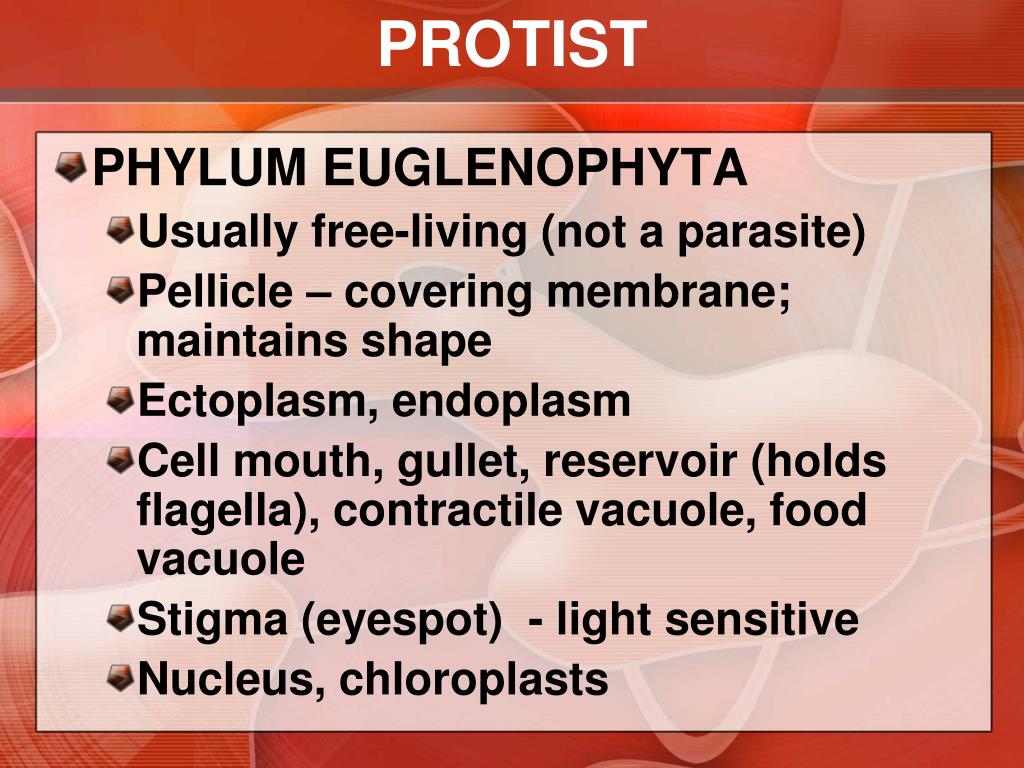 PROTIST

PHYLUM EUGLENOPHYTA

Usually free-living (not a parasite)

Pellicle – covering membrane; maintains shape

Ectoplasm, endoplasm

Cell mouth, gullet, reservoir (holds flagella), contractile vacuole, food vacuole

Stigma (eyespot) - light sensitive

Nucleus, chloroplasts